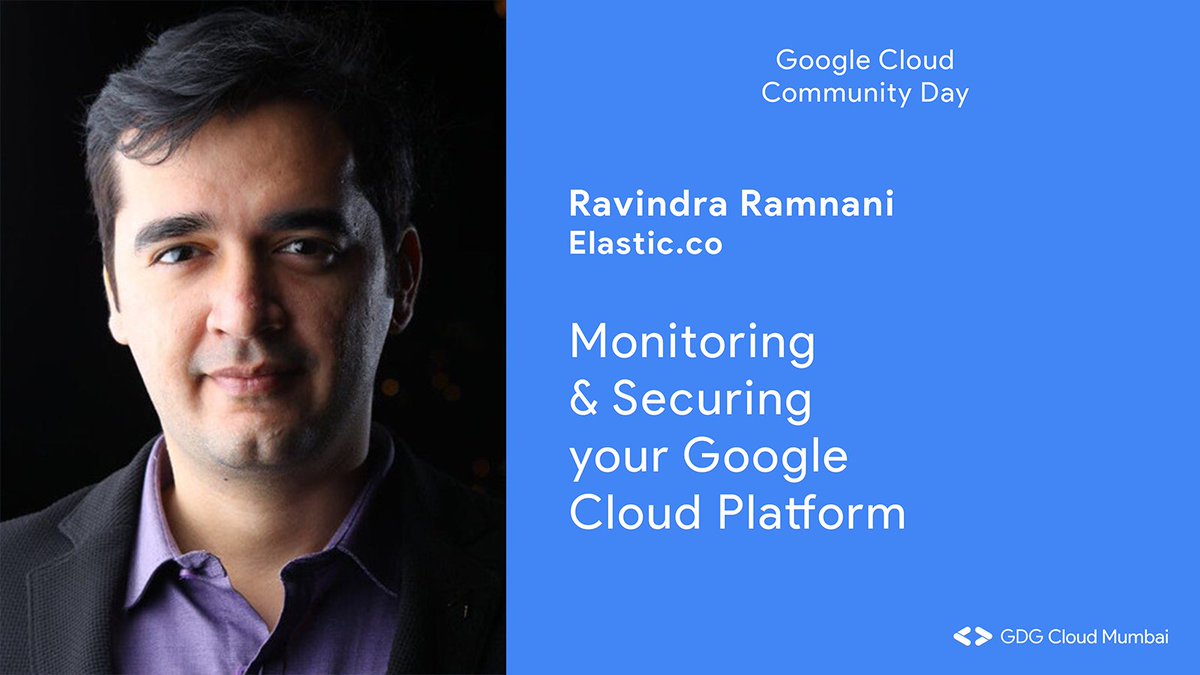 Google Cloud
Community Day

Ravindra Ramnani
Elastic.co

Monitoring & Securing your Google Cloud Platform

GDG Cloud Mumbai